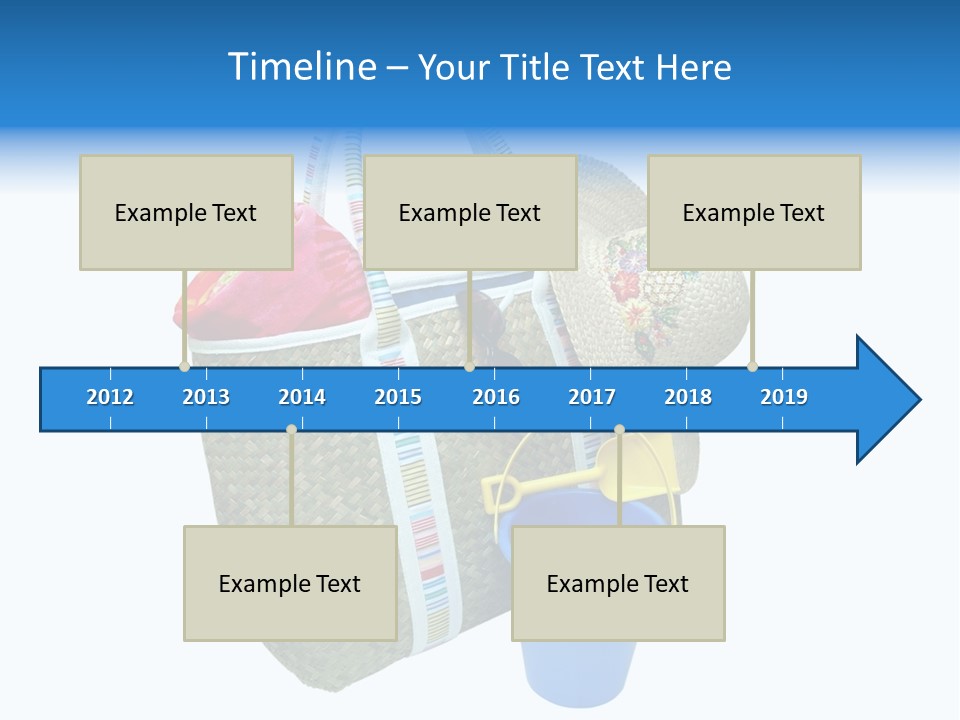 Timeline – Your Title Text Here

Example Text

Example Text

Example Text

2012 2013 2014 2015 2016 2017 2018 2019

Example Text

Example Text